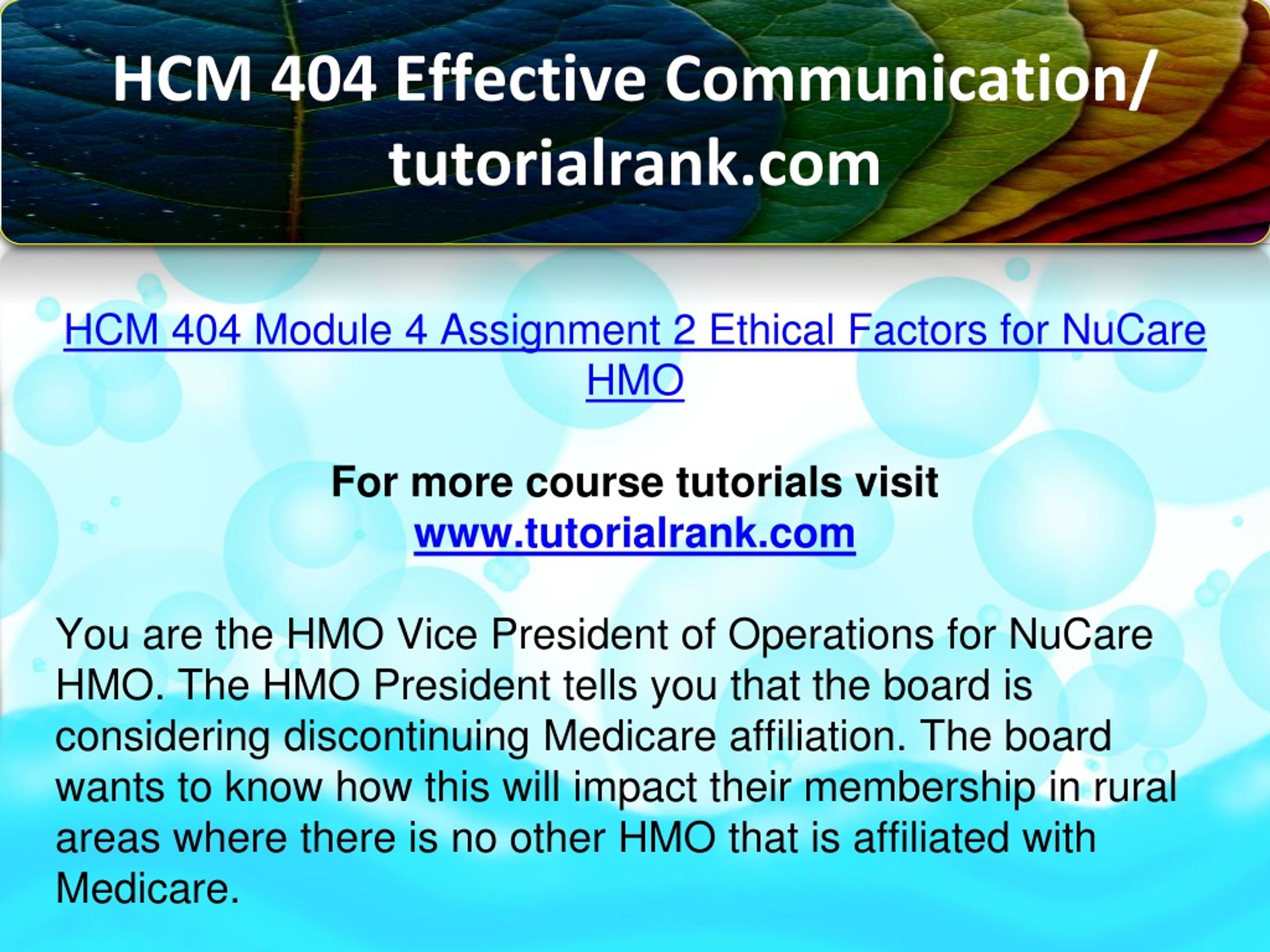 HCM 404 Effective Communication/ tutorialrank.com

HCM 404 Module 4 Assignment 2 Ethical Factors for NuCare HMO

For more course tutorials visit
www.tutorialrank.com

You are the HMO Vice President of Operations for NuCare HMO. The HMO President tells you that the board is considering discontinuing Medicare affiliation. The board wants to know how this will impact their membership in rural areas where there is no other HMO that is affiliated with Medicare.